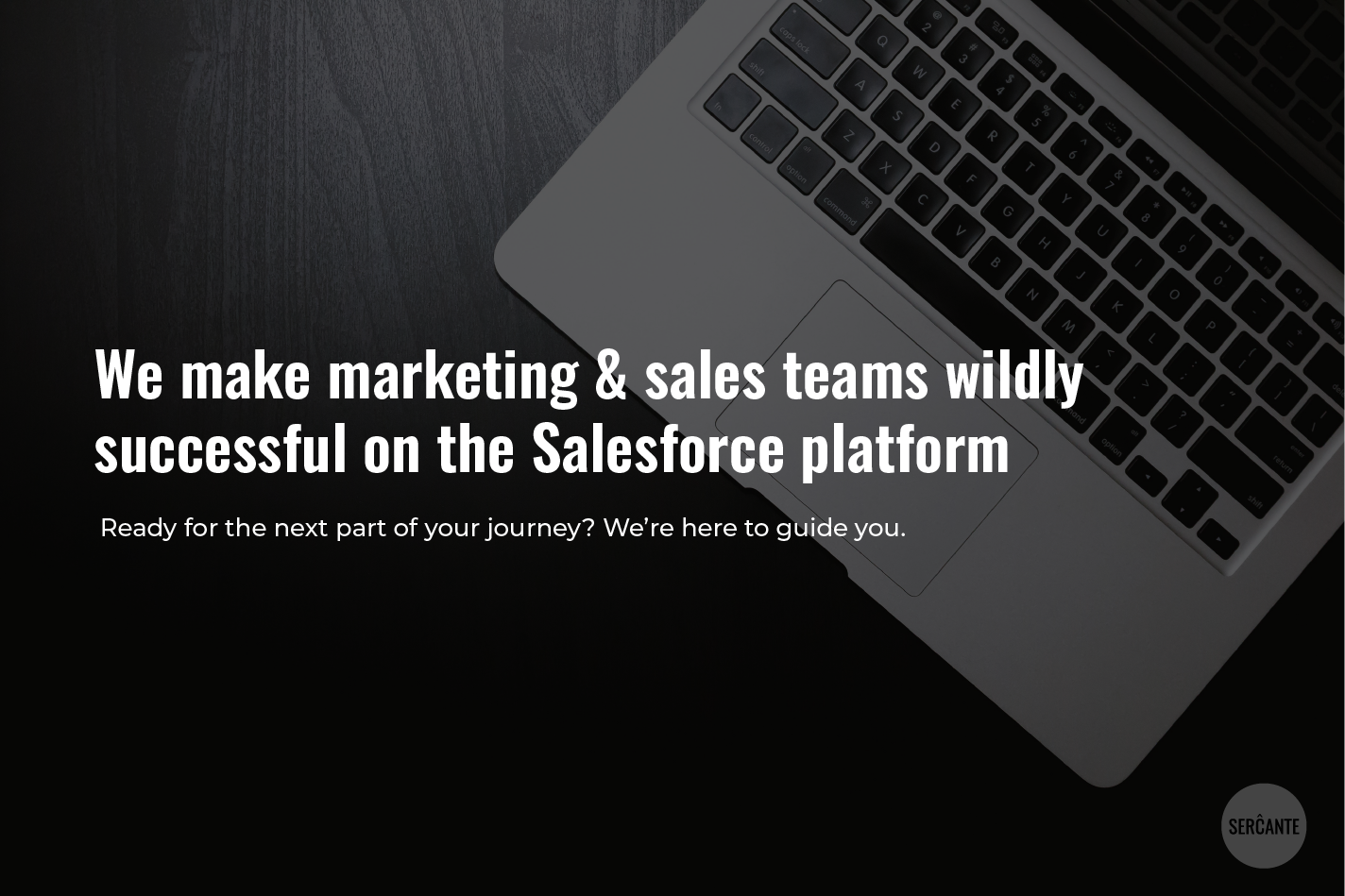 We make marketing & sales teams wildly successful on the Salesforce platform

Ready for the next part of your journey? We're here to guide you.

SERĈANTE